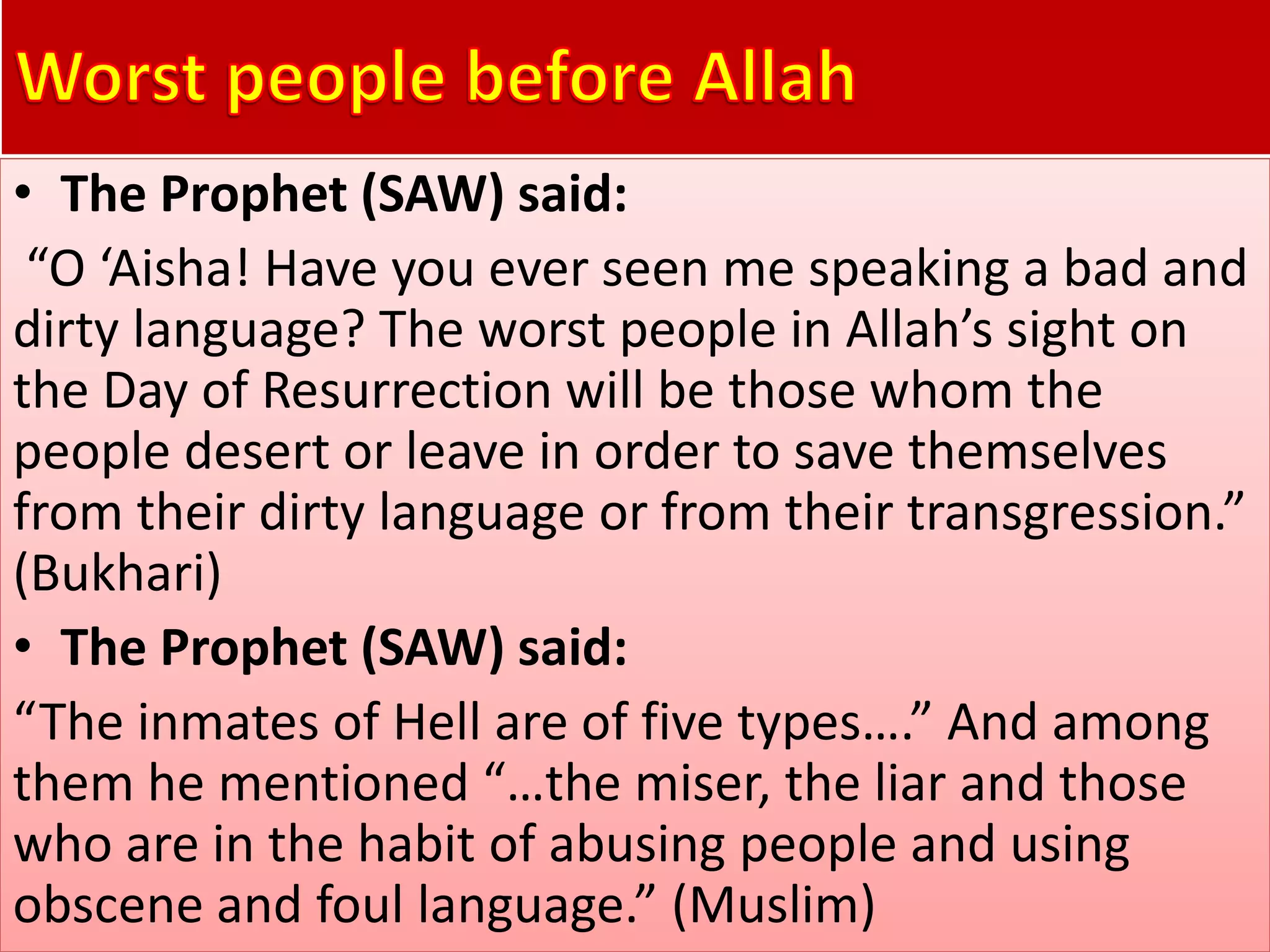 Worst people before Allah

• The Prophet (SAW) said:

“O ‘Aisha! Have you ever seen me speaking a bad and dirty language? The worst people in Allah’s sight on the Day of Resurrection will be those whom the people desert or leave in order to save themselves from their dirty language or from their transgression.” (Bukhari)

• The Prophet (SAW) said:

“The inmates of Hell are of five types….” And among them he mentioned “…the miser, the liar and those who are in the habit of abusing people and using obscene and foul language.” (Muslim)